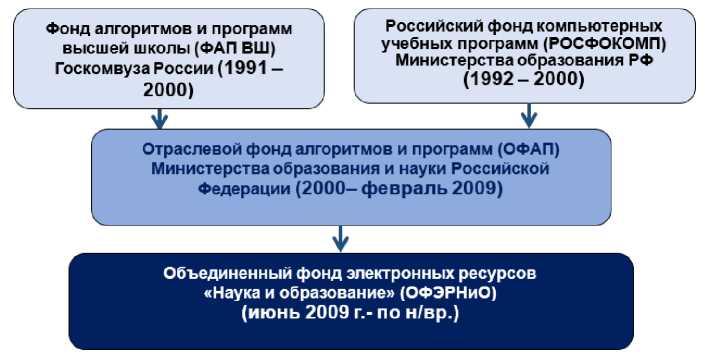 Фонд алгоритмов и программ высшей школы (ФАП ВШ) Госкомвуза России (1991 – 2000)

Российский фонд компьютерных учебных программ (РОСФОКОМП) Министерства образования РФ (1992 – 2000)

Отраслевой фонд алгоритмов и программ (ОФАП) Министерства образования и науки Российской Федерации (2000– февраль 2009)

Объединенный фонд электронных ресурсов «Наука и образование» (ОФЭРНиО) (июнь 2009 г.- по н/вр.)